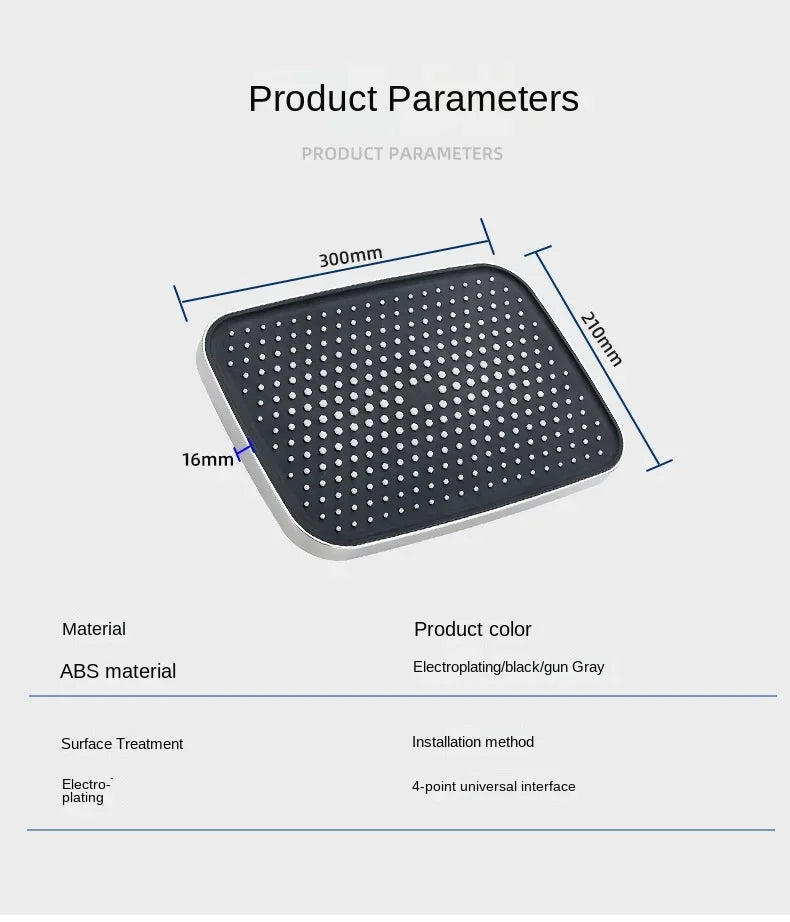 Product Parameters

PRODUCT PARAMETERS

300mm

210mm

16mm

Material

ABS material

Product color

Electroplating/black/gun Gray

Surface Treatment

Electroplating

Installation method

4-point universal interface